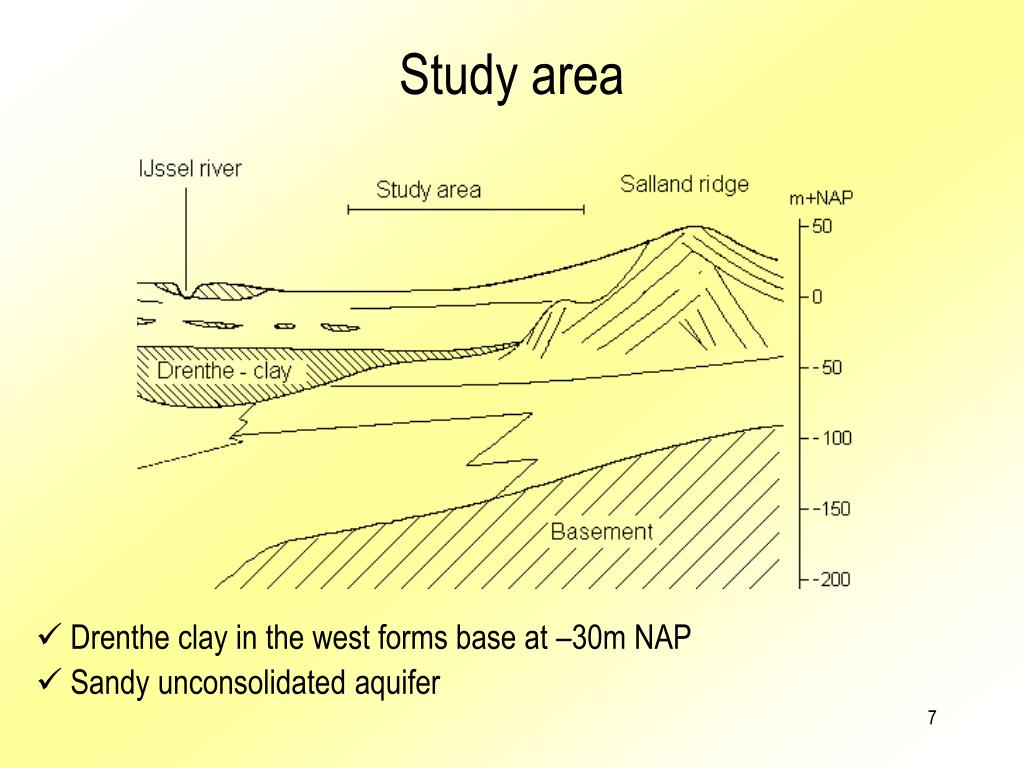 Study area

IJssel river

Study area

Salland ridge

m+NAP

50

0

-50

-100

-150

-200

Drenthe - clay

Basement

✓ Drenthe clay in the west forms base at –30m NAP
✓ Sandy unconsolidated aquifer

7